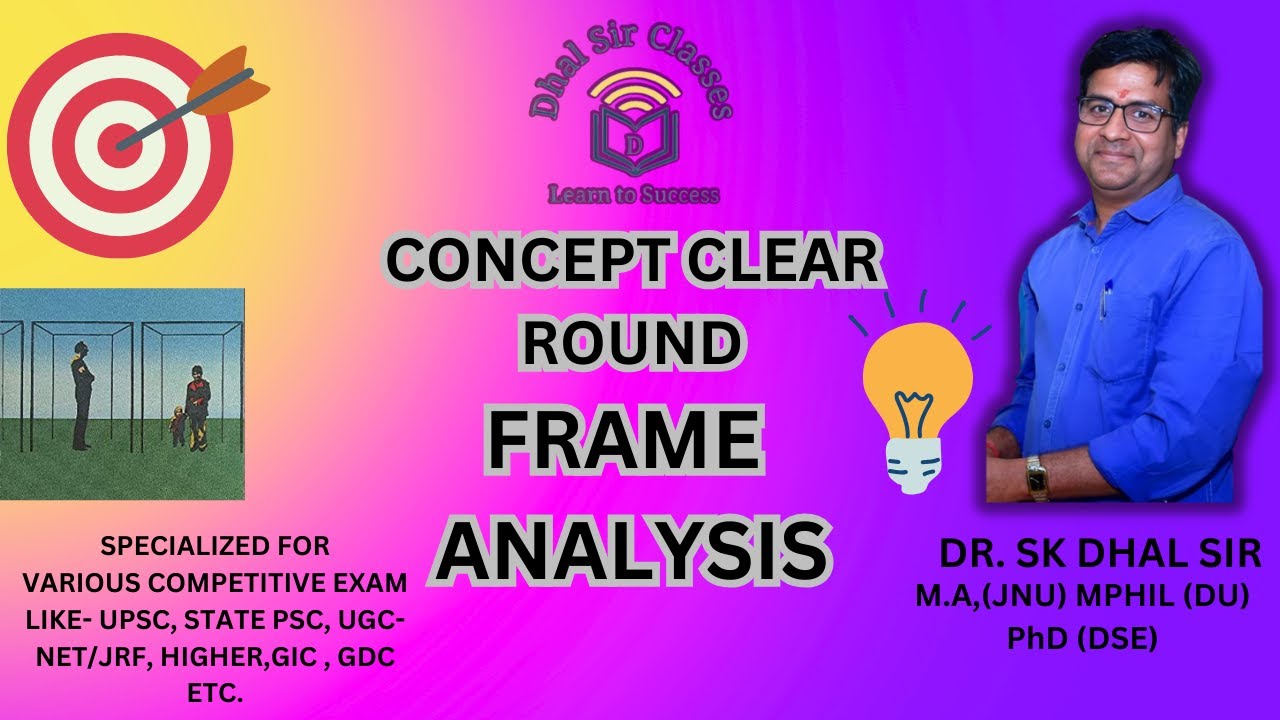 Dhal Sir Classes
D
Learn to Success

CONCEPT CLEAR ROUND
FRAME ANALYSIS

SPECIALIZED FOR VARIOUS COMPETITIVE EXAM LIKE- UPSC, STATE PSC, UGC-NET/JRF, HIGHER,GIC , GDC ETC.

DR. SK DHAL SIR
M.A,(JNU) MPHIL (DU) PhD (DSE)